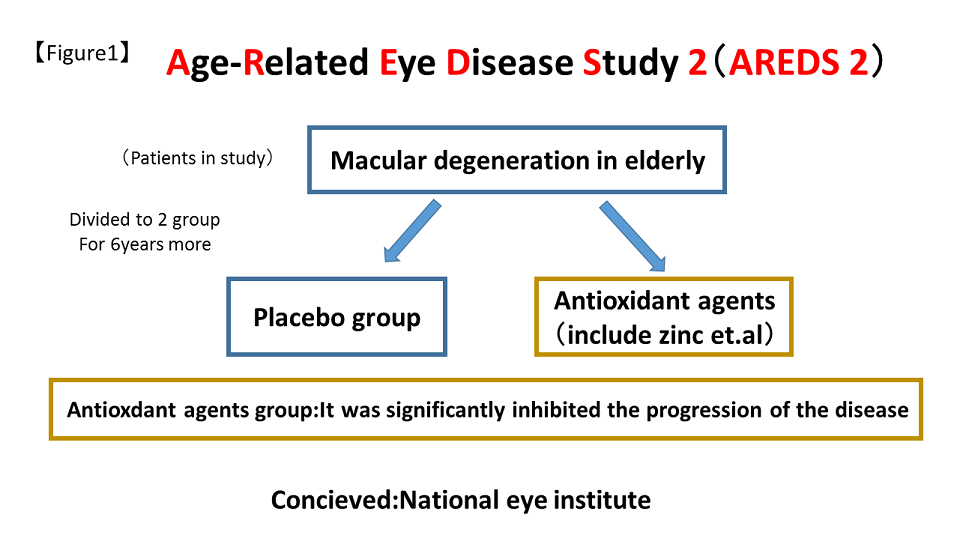 【Figure1】 Age-Related Eye Disease Study 2（AREDS 2）

（Patients in study）

Macular degeneration in elderly

Divided to 2 group
For 6years more

Placebo group

Antioxidant agents
（include zinc et.al）

Antioxdant agents group:It was significantly inhibited the progression of the disease

Concieved:National eye institute